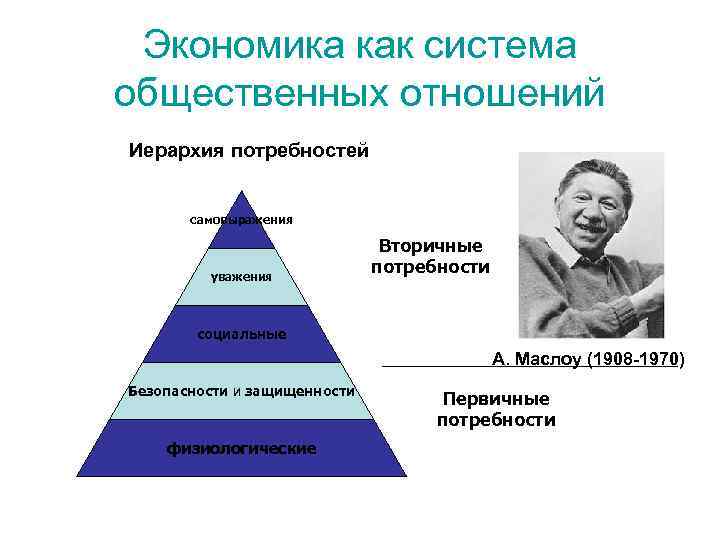 Экономика как система общественных отношений

Иерархия потребностей

самовыражения

уважения

социальные

Безопасности и защищенности

физиологические

Вторичные потребности

А. Маслоу (1908-1970)

Первичные потребности